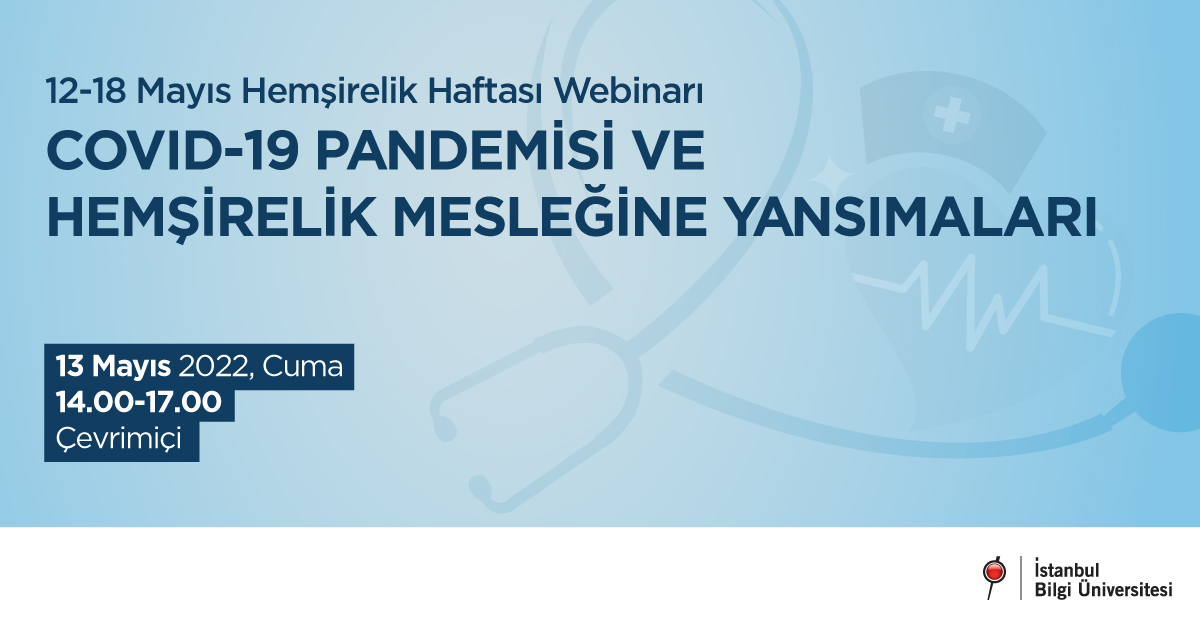 12-18 Mayıs Hemşirelik Haftası Webinarı
COVID-19 PANDEMİSİ VE HEMŞİRELİK MESLEĞİNE YANSIMALARI

13 Mayıs 2022, Cuma
14.00-17.00
Çevrimiçi

İstanbul Bilgi Üniversitesi